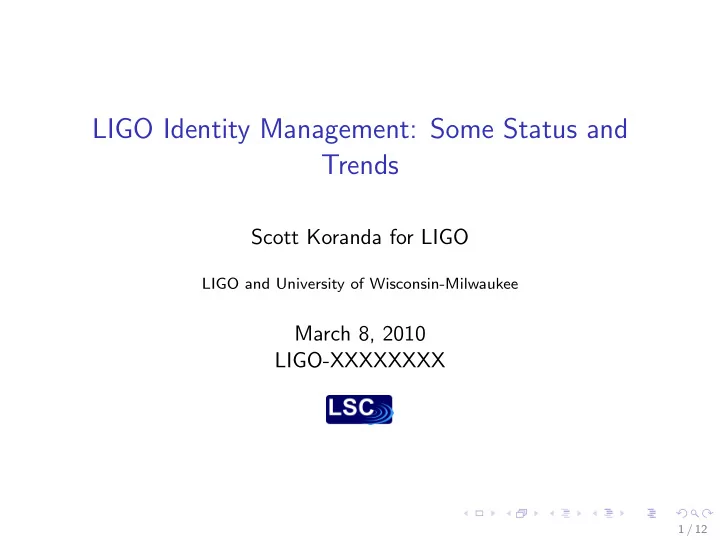 LIGO Identity Management: Some Status and Trends

Scott Koranda for LIGO

LIGO and University of Wisconsin-Milwaukee

March 8, 2010
LIGO-XXXXXXXX

LSC

1 / 12